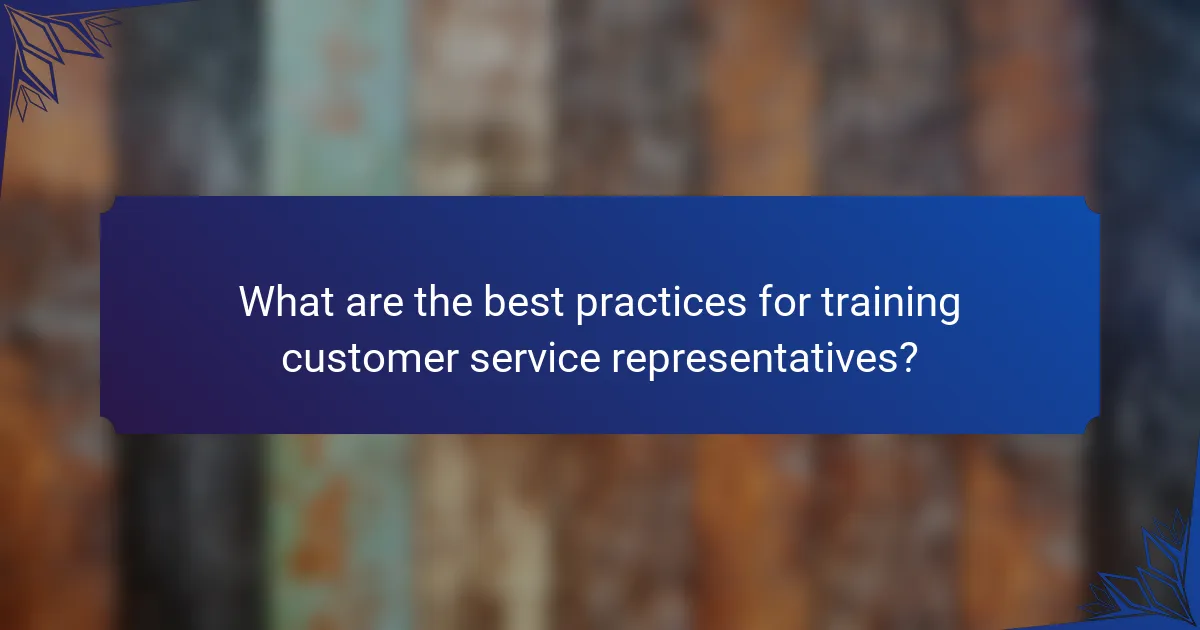 What are the best practices for training customer service representatives?